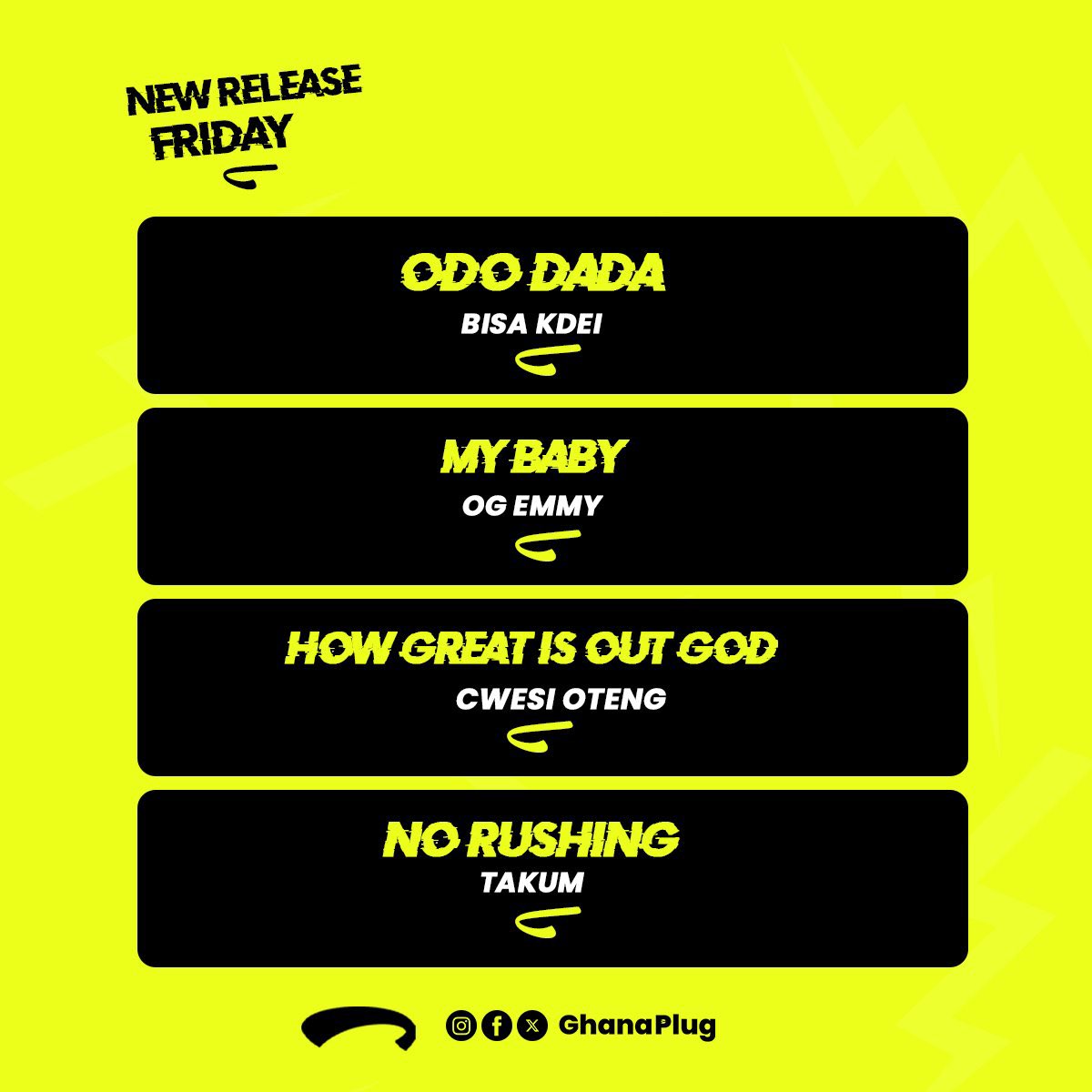 NEW RELEASE FRIDAY

ODO DADA
BISA KDEI

MY BABY
OG EMMY

HOW GREAT IS OUT GOD
CWESI OTENG

NO RUSHING
TAKUM

GhanaPlug